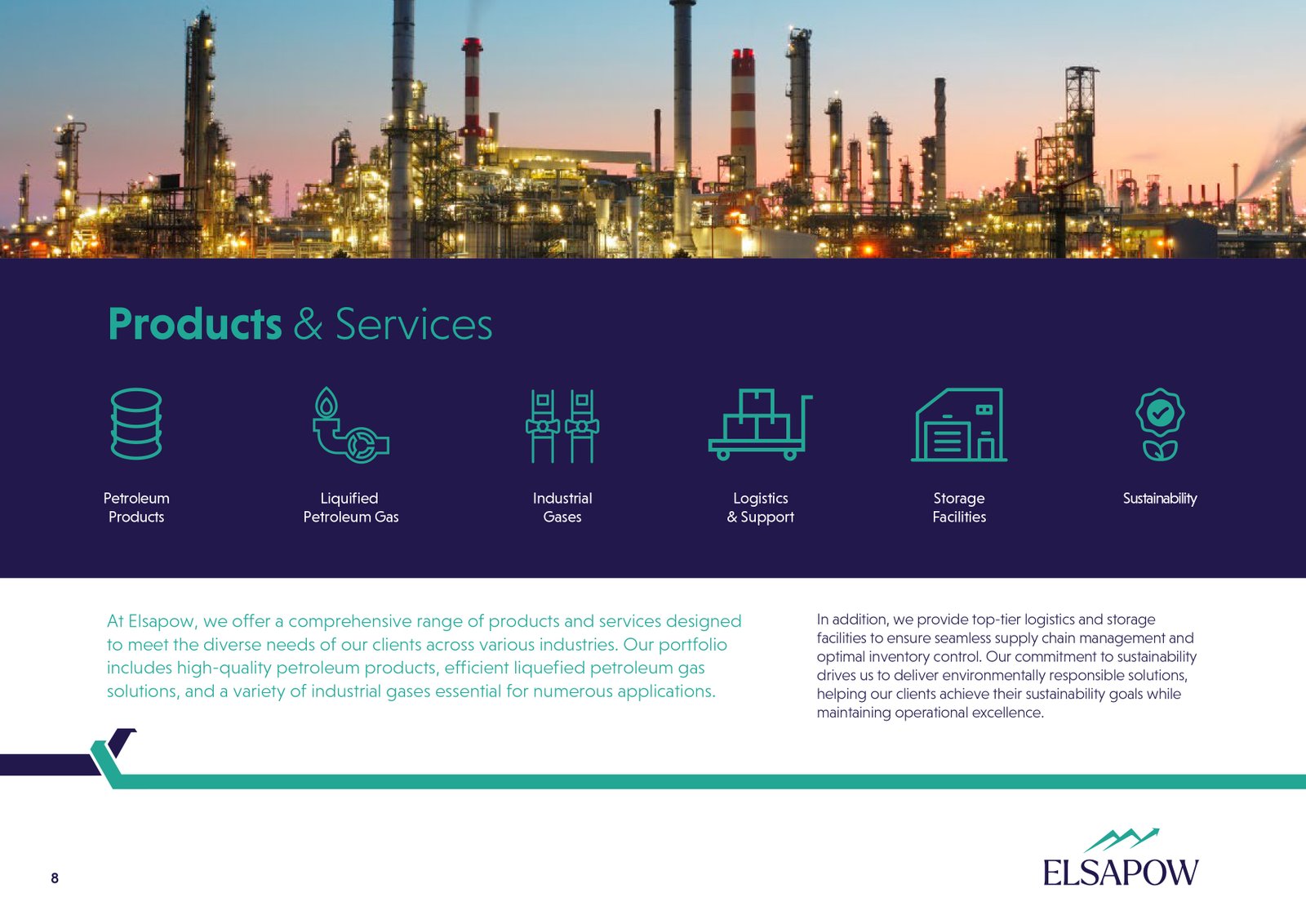 Products & Services

Petroleum Products

Liquified Petroleum Gas

Industrial Gases

Logistics & Support

Storage Facilities

Sustainability

At Elsapow, we offer a comprehensive range of products and services designed to meet the diverse needs of our clients across various industries. Our portfolio includes high-quality petroleum products, efficient liquefied petroleum gas solutions, and a variety of industrial gases essential for numerous applications.

In addition, we provide top-tier logistics and storage facilities to ensure seamless supply chain management and optimal inventory control. Our commitment to sustainability drives us to deliver environmentally responsible solutions, helping our clients achieve their sustainability goals while maintaining operational excellence.

8

ELSAPOW